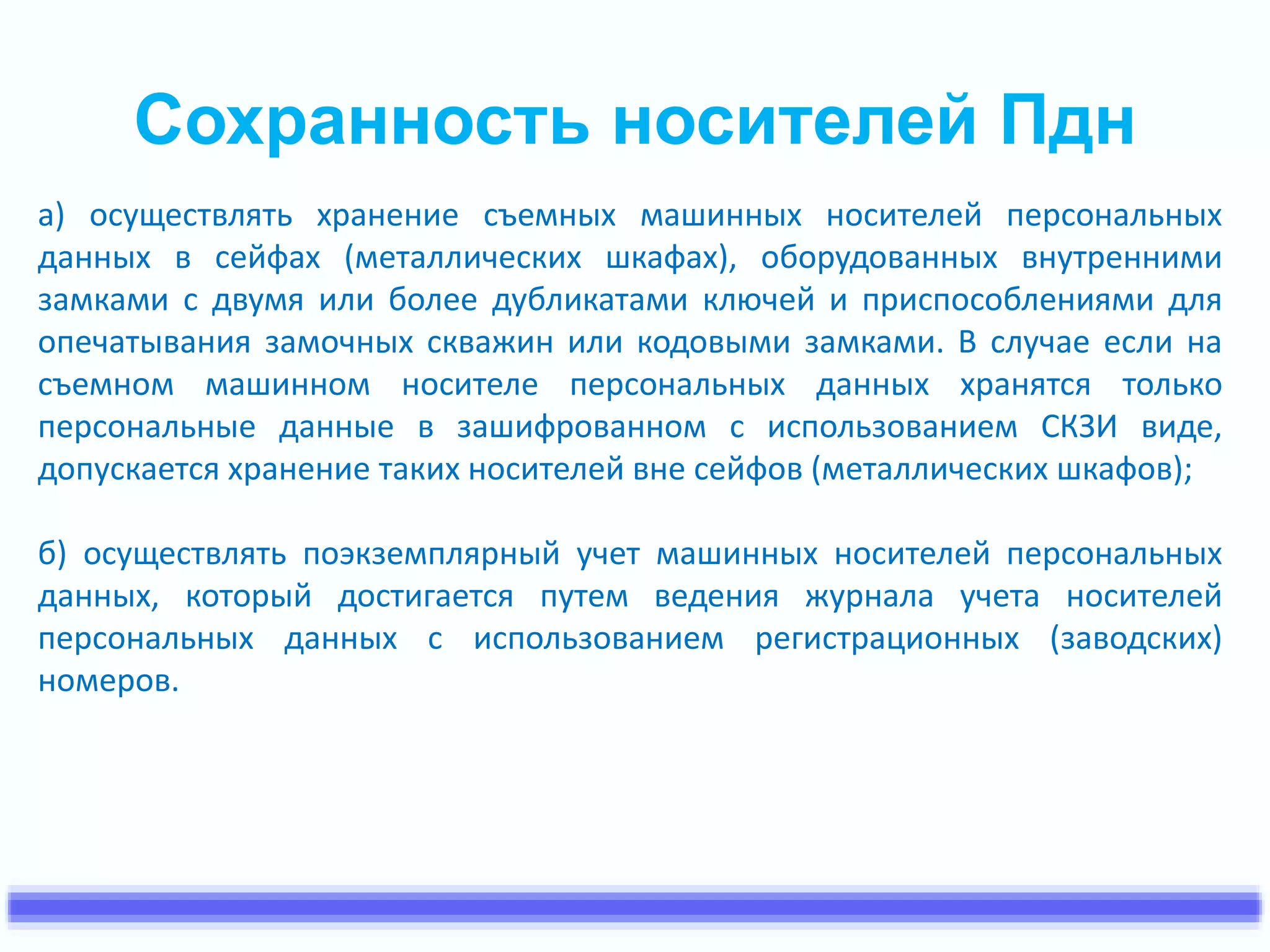 Сохранность носителей Пдн

а) осуществлять хранение съемных машинных носителей персональных данных в сейфах (металлических шкафах), оборудованных внутренними замками с двумя или более дубликатами ключей и приспособлениями для опечатывания замочных скважин или кодовыми замками. В случае если на съемном машинном носителе персональных данных хранятся только персональные данные в зашифрованном с использованием СКЗИ виде, допускается хранение таких носителей вне сейфов (металлических шкафов);

б) осуществлять поэкземплярный учет машинных носителей персональных данных, который достигается путем ведения журнала учета носителей персональных данных с использованием регистрационных (заводских) номеров.